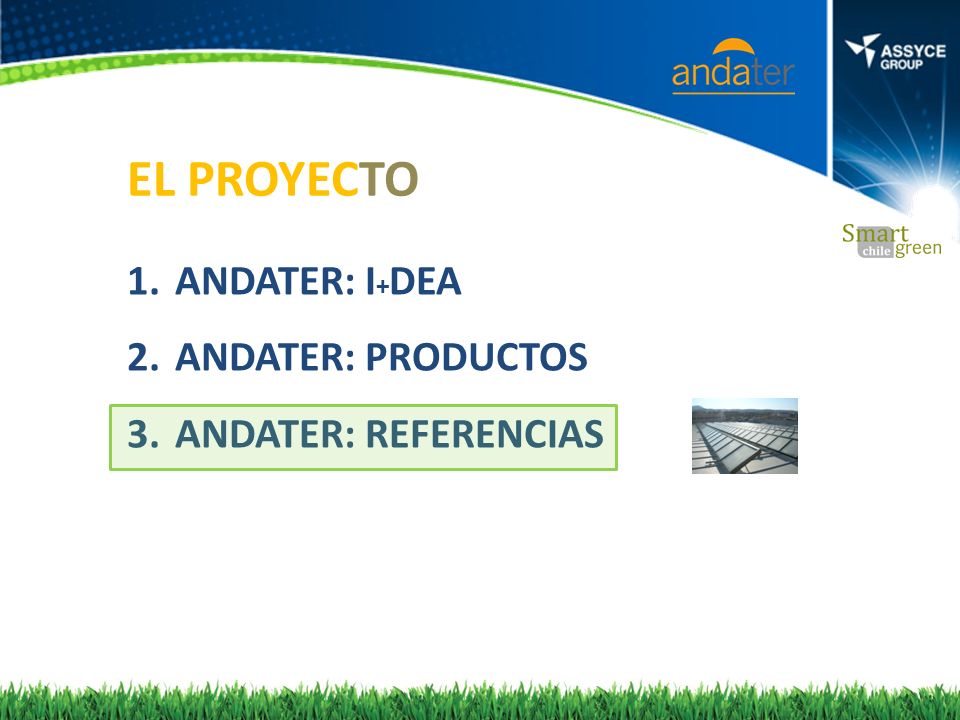 andater

ASSYCE GROUP

EL PROYECTO

Smart chile green

1. ANDATER: I+DEA

2. ANDATER: PRODUCTOS

3. ANDATER: REFERENCIAS